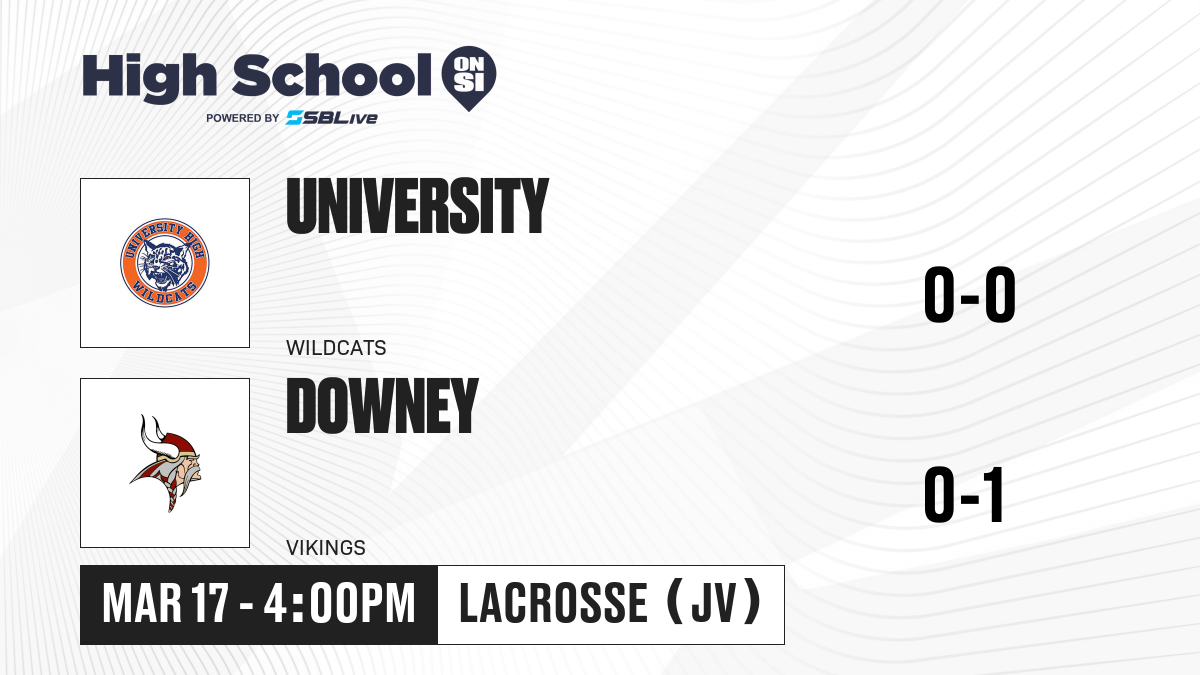 High School ON SI
POWERED BY SBLive

UNIVERSITY HIGH WILDCATS

UNIVERSITY

WILDCATS

0-0

DOWNEY

VIKINGS

0-1

MAR 17 - 4:00PM

LACROSSE (JV)